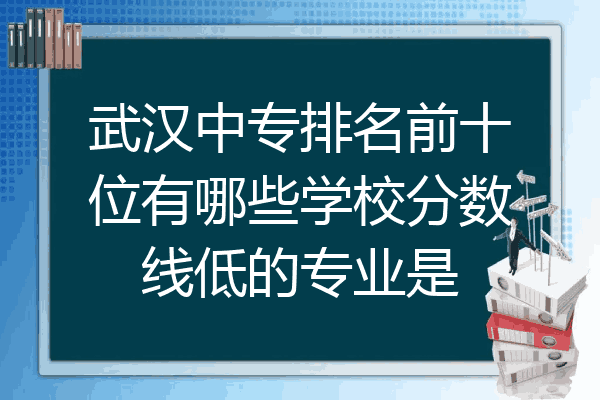 武汉中专排名前十位有哪些学校分数线低的专业是